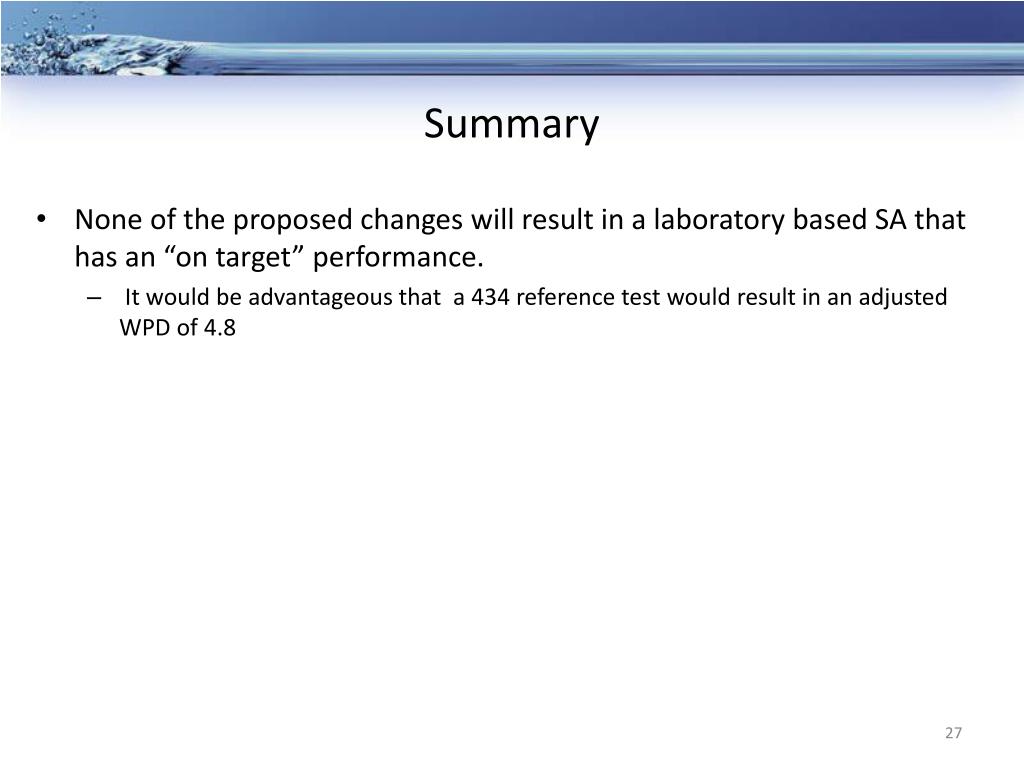 Summary

• None of the proposed changes will result in a laboratory based SA that has an “on target” performance.

– It would be advantageous that a 434 reference test would result in an adjusted WPD of 4.8

27